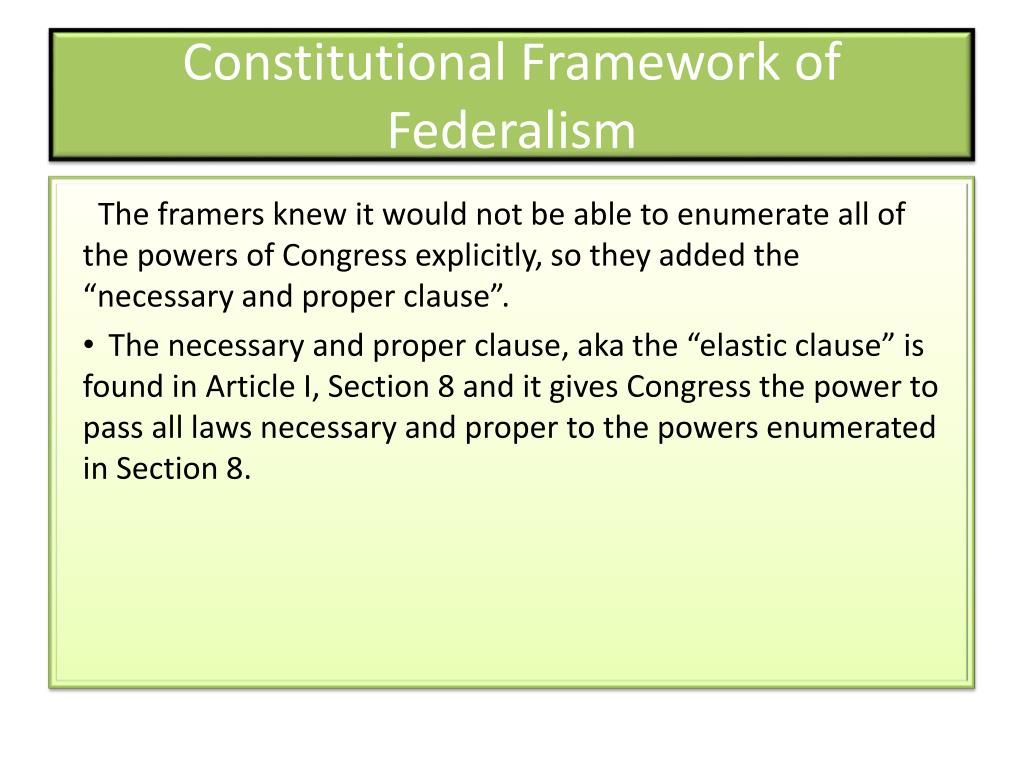 Constitutional Framework of Federalism

The framers knew it would not be able to enumerate all of the powers of Congress explicitly, so they added the “necessary and proper clause”.

• The necessary and proper clause, aka the “elastic clause” is found in Article I, Section 8 and it gives Congress the power to pass all laws necessary and proper to the powers enumerated in Section 8.